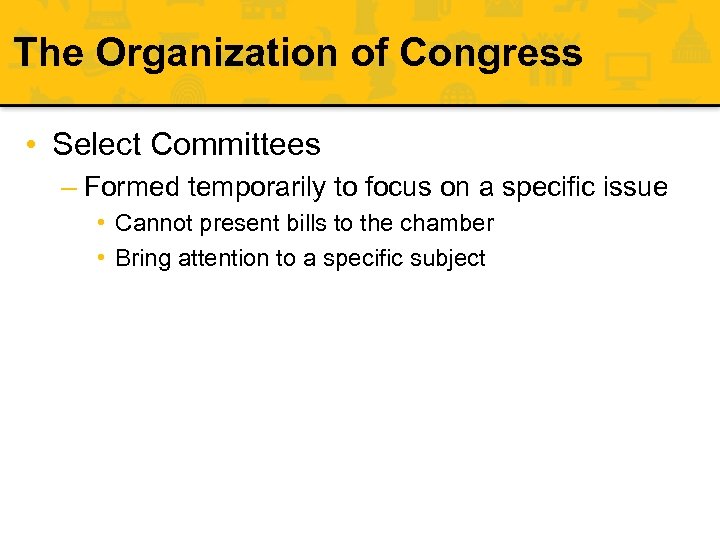 The Organization of Congress

• Select Committees
– Formed temporarily to focus on a specific issue
• Cannot present bills to the chamber
• Bring attention to a specific subject